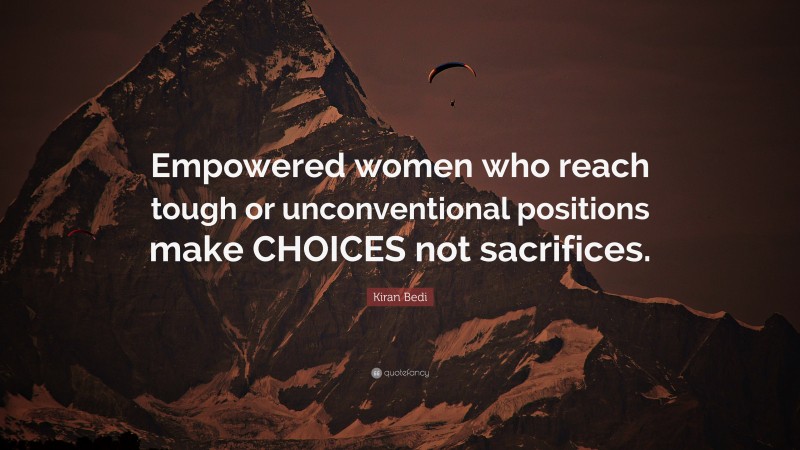 Empowered women who reach tough or unconventional positions make CHOICES not sacrifices.

Kiran Bedi

quotefancy